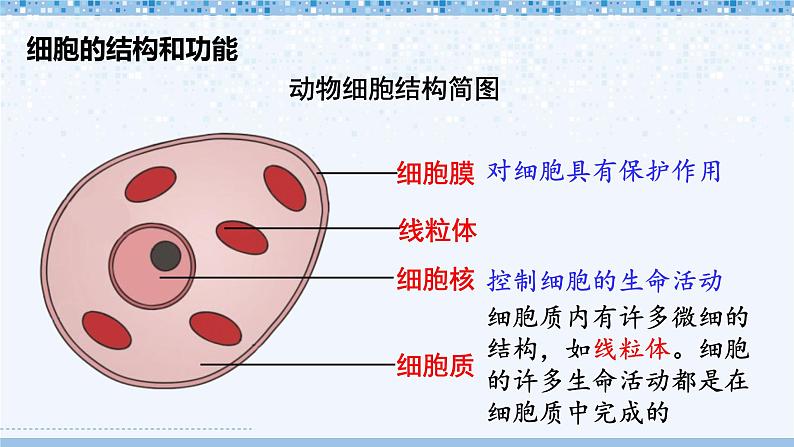 细胞的结构和功能

动物细胞结构简图

细胞膜 对细胞具有保护作用

线粒体

细胞核 控制细胞的生命活动

细胞质 细胞质内有许多微细的结构，如线粒体。细胞的许多生命活动都是在细胞质中完成的